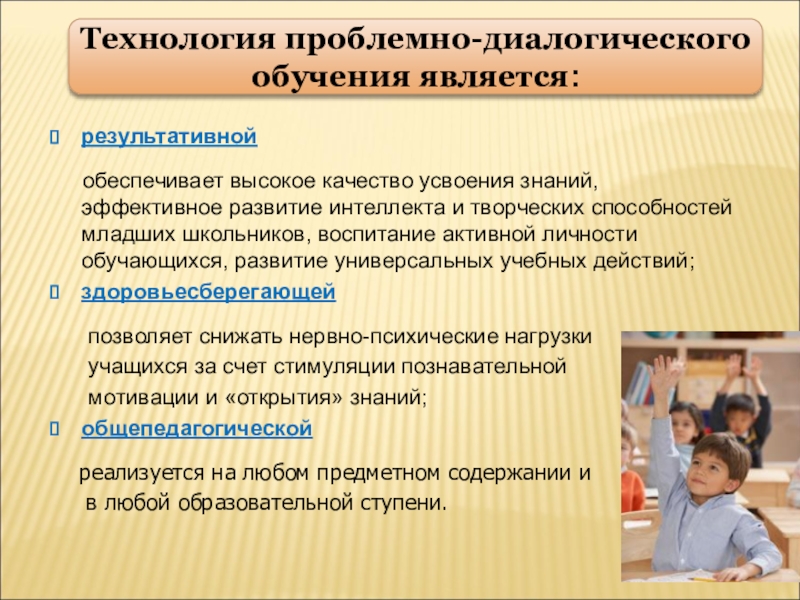 Технология проблемно-диалогического обучения является:

результативной

обеспечивает высокое качество усвоения знаний, эффективное развитие интеллекта и творческих способностей младших школьников, воспитание активной личности обучающихся, развитие универсальных учебных действий;

здоровьесберегающей

позволяет снижать нервно-психические нагрузки учащихся за счет стимуляции познавательной мотивации и «открытия» знаний;

общепедагогической

реализуется на любом предметном содержании и в любой образовательной ступени.